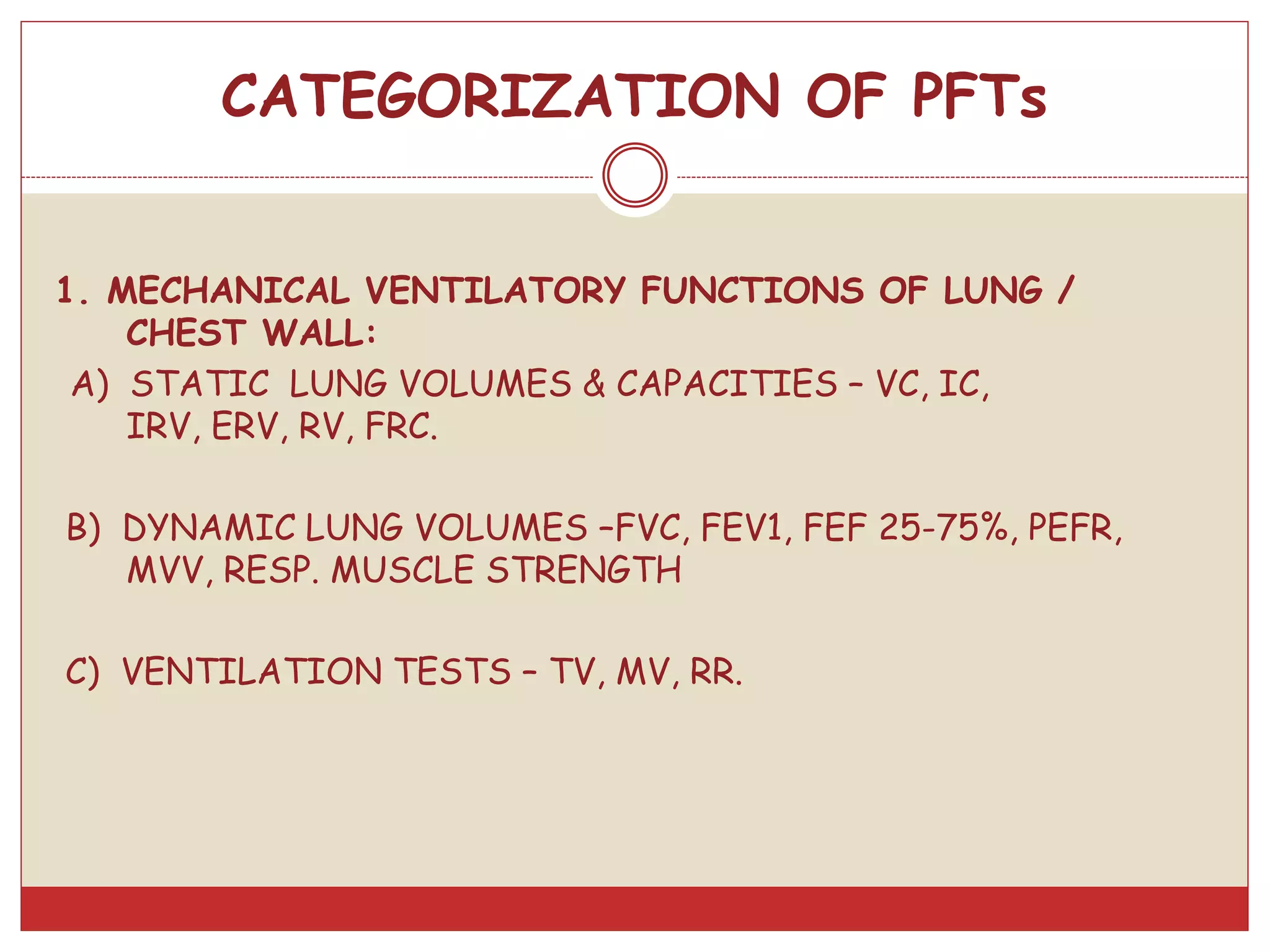 CATEGORIZATION OF PFTs

1. MECHANICAL VENTILATORY FUNCTIONS OF LUNG / CHEST WALL:

A) STATIC LUNG VOLUMES & CAPACITIES – VC, IC, IRV, ERV, RV, FRC.

B) DYNAMIC LUNG VOLUMES –FVC, FEV1, FEF 25-75%, PEFR, MVV, RESP. MUSCLE STRENGTH

C) VENTILATION TESTS – TV, MV, RR.